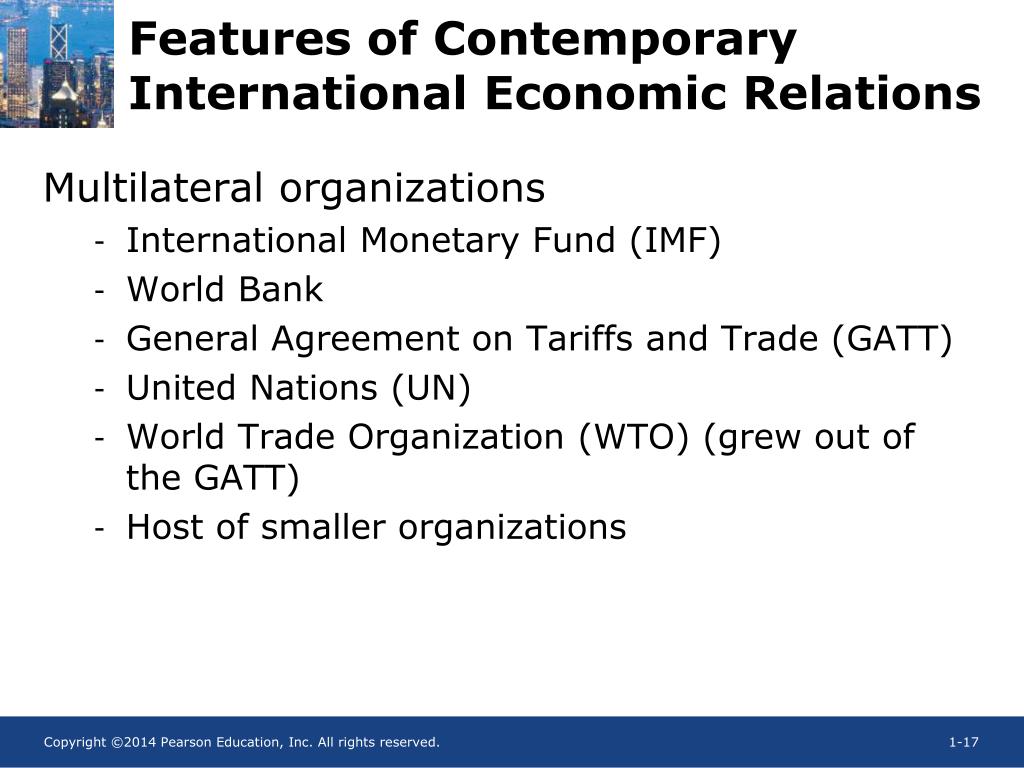 Features of Contemporary International Economic Relations

Multilateral organizations

- International Monetary Fund (IMF)
- World Bank
- General Agreement on Tariffs and Trade (GATT)
- United Nations (UN)
- World Trade Organization (WTO) (grew out of the GATT)
- Host of smaller organizations

Copyright ©2014 Pearson Education, Inc. All rights reserved.

1-17